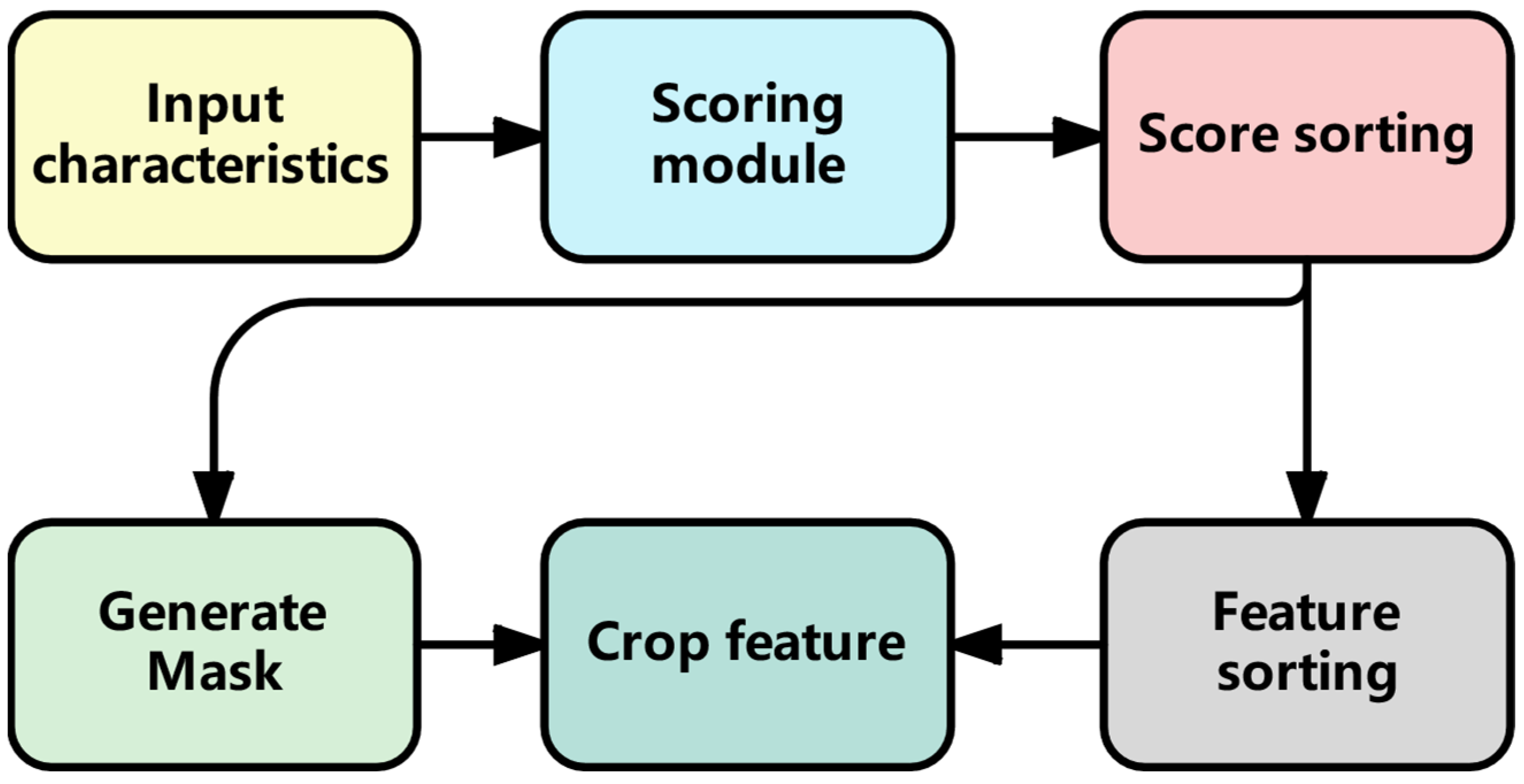 Input characteristics

Scoring module

Score sorting

Generate Mask

Crop feature

Feature sorting